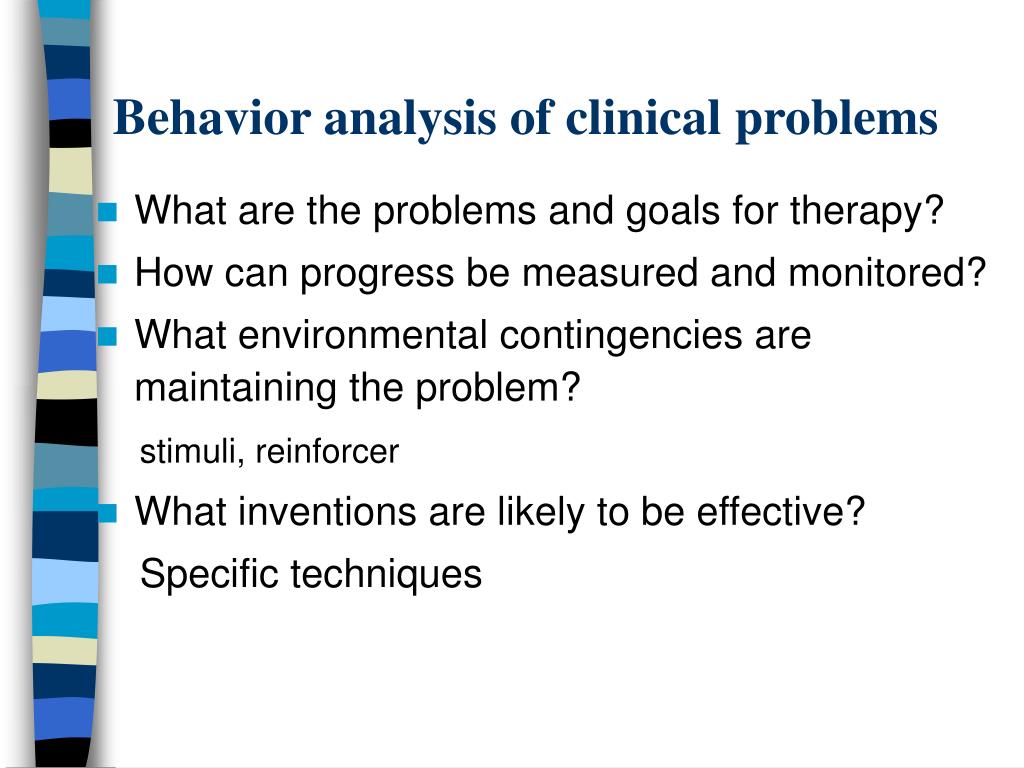 Behavior analysis of clinical problems

What are the problems and goals for therapy?

How can progress be measured and monitored?

What environmental contingencies are maintaining the problem?

stimuli, reinforcer

What inventions are likely to be effective?

Specific techniques